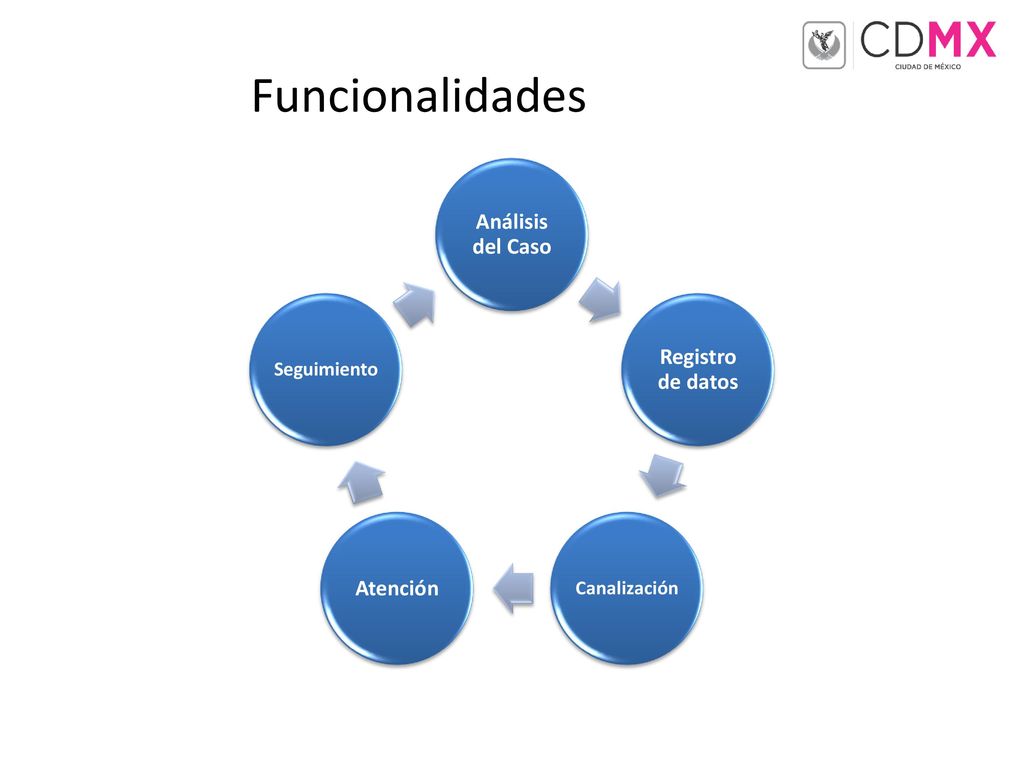 CDMX
CIUDAD DE MÉXICO

Funcionalidades

Análisis del Caso

Registro de datos

Canalización

Atención

Seguimiento